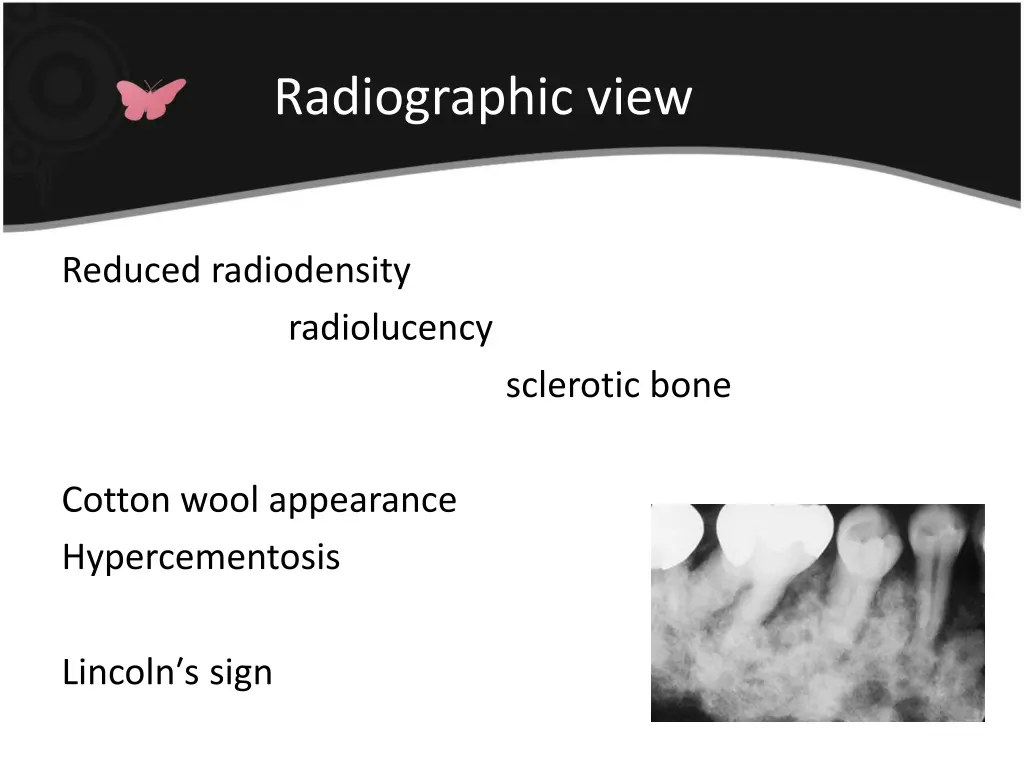 Radiographic view

Reduced radiodensity

radiolucency

sclerotic bone

Cotton wool appearance
Hypercementosis

Lincoln’s sign